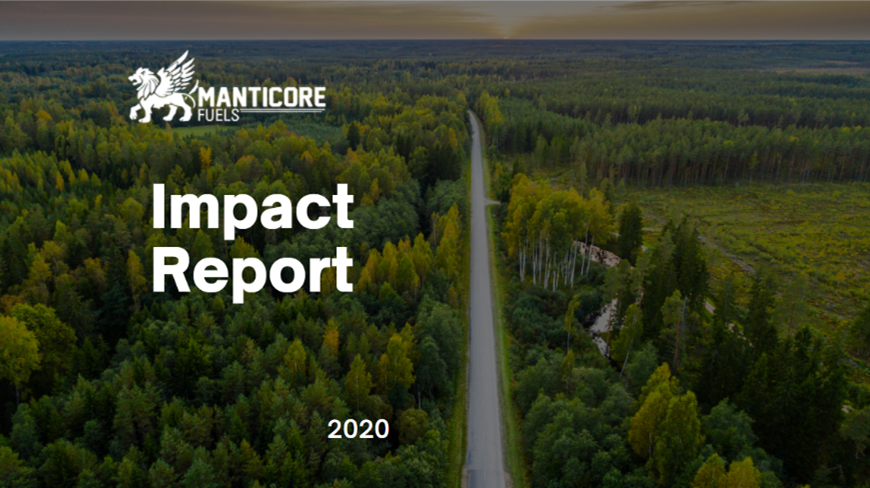 MANTICORE
FUELS

Impact Report

2020